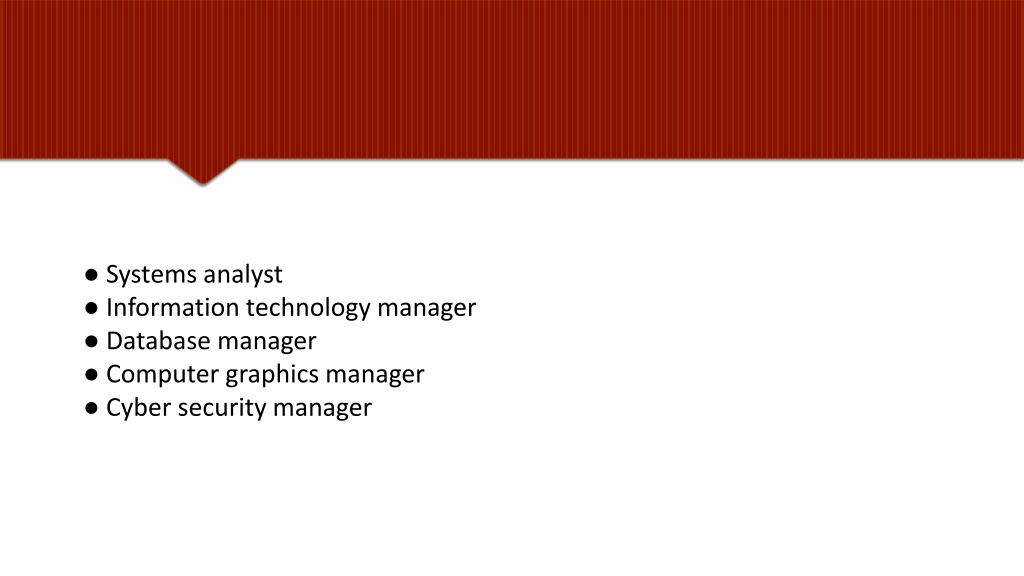 ● Systems analyst
● Information technology manager
● Database manager
● Computer graphics manager
● Cyber security manager